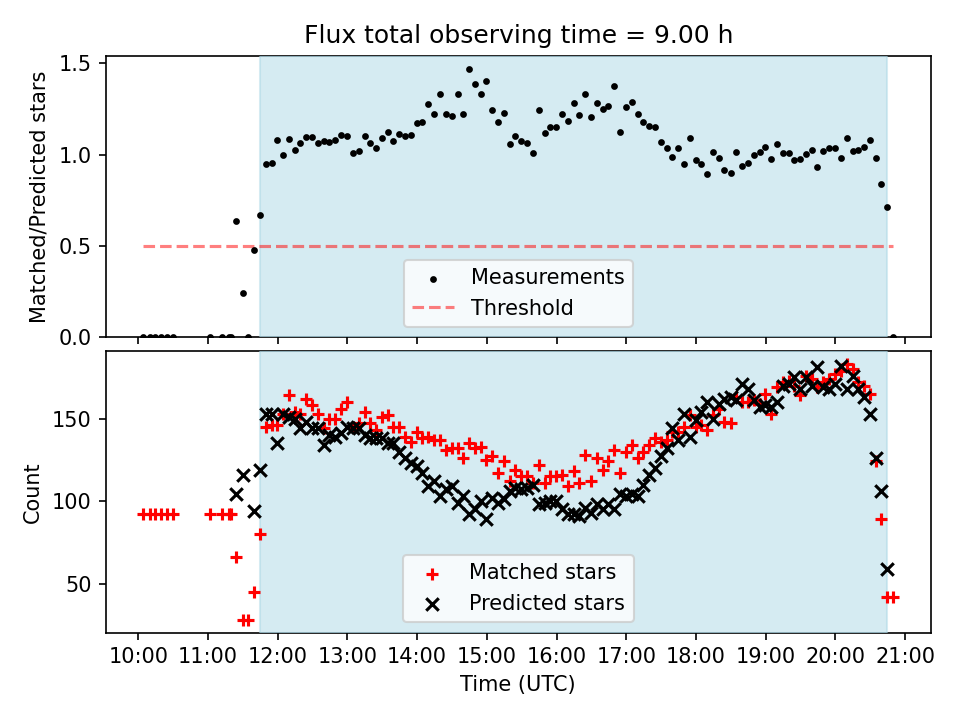 Flux total observing time = 9.00 h

Matched/Predicted stars

1.5
1.0
0.5
0.0

Measurements
Threshold

Count

150
100
50

Matched stars
Predicted stars

10:00 11:00 12:00 13:00 14:00 15:00 16:00 17:00 18:00 19:00 20:00 21:00

Time (UTC)